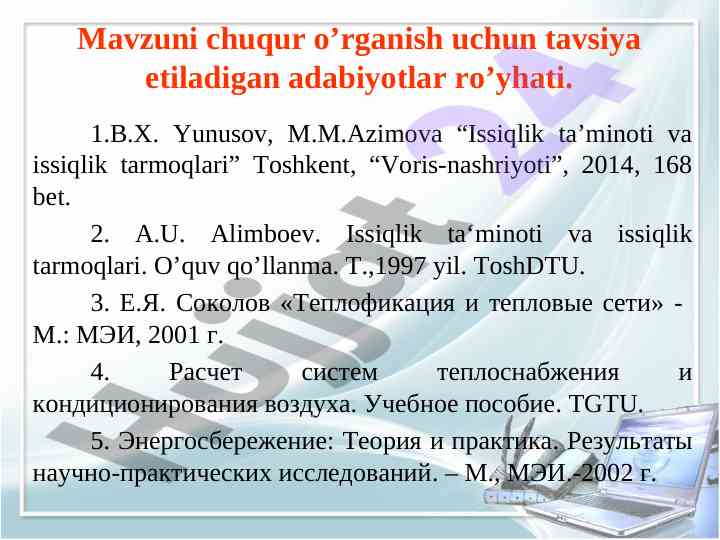 Mavzuni chuqur o’rganish uchun tavsiya etiladigan adabiyotlar ro’yhati.

1.B.X. Yunusov, M.M.Azimova “Issiqlik ta’minoti va issiqlik tarmoqlari” Toshkent, “Voris-nashriyoti”, 2014, 168 bet.

2. A.U. Alimboev. Issiqlik ta‘minoti va issiqlik tarmoqlari. O’quv qo’llanma. T.,1997 yil. ToshDTU.

3. Е.Я. Соколов «Теплофикация и тепловые сети» - М.: МЭИ, 2001 г.

4. Расчет систем теплоснабжения и кондиционирования воздуха. Учебное пособие. TGTU.

5. Энергосбережение: Теория и практика. Результаты научно-практических исследований. – М., МЭИ.-2002 г.

Hujjat24